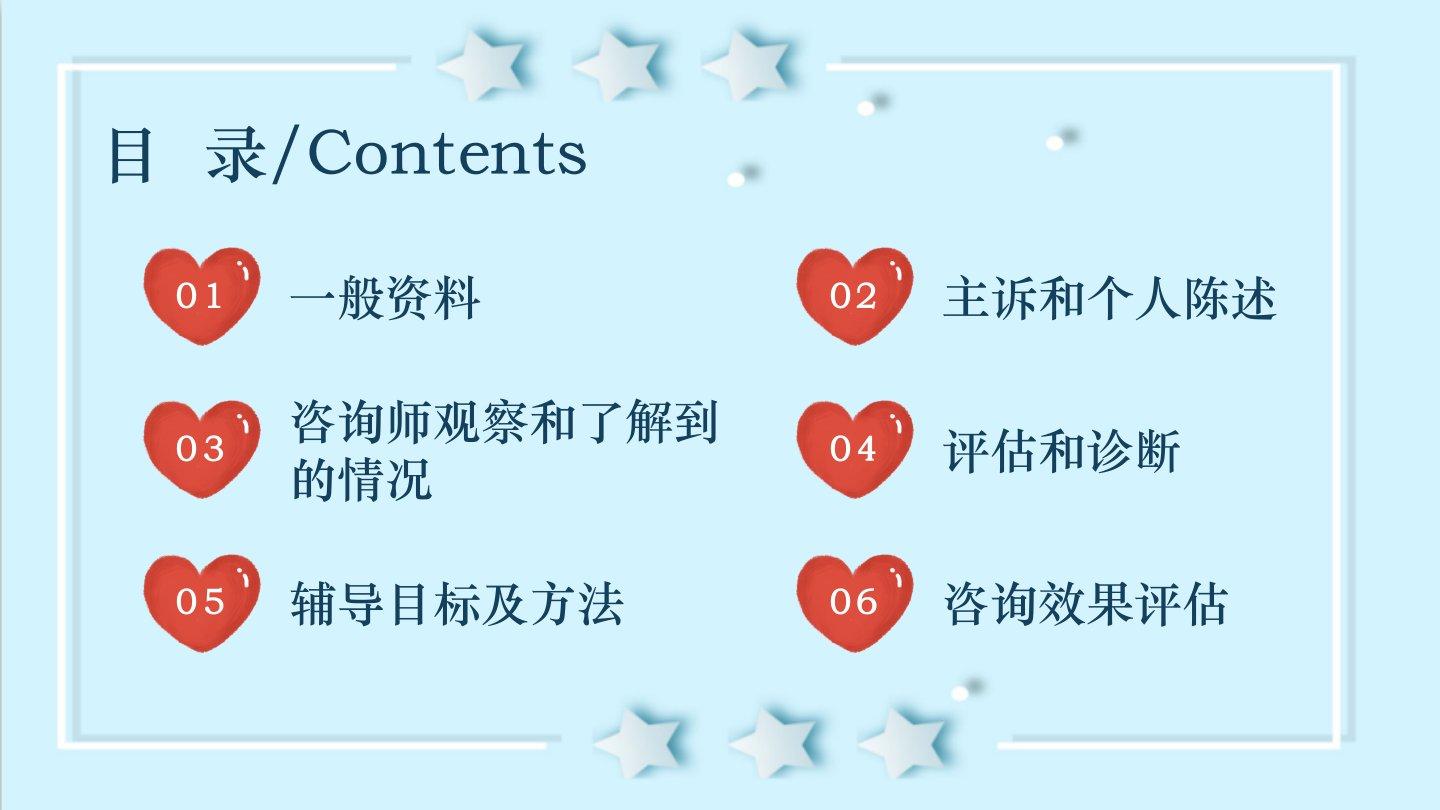 目 录/Contents

01 一般资料

02 主诉和个人陈述

03 咨询师观察和了解到的情况

04 评估和诊断

05 辅导目标及方法

06 咨询效果评估